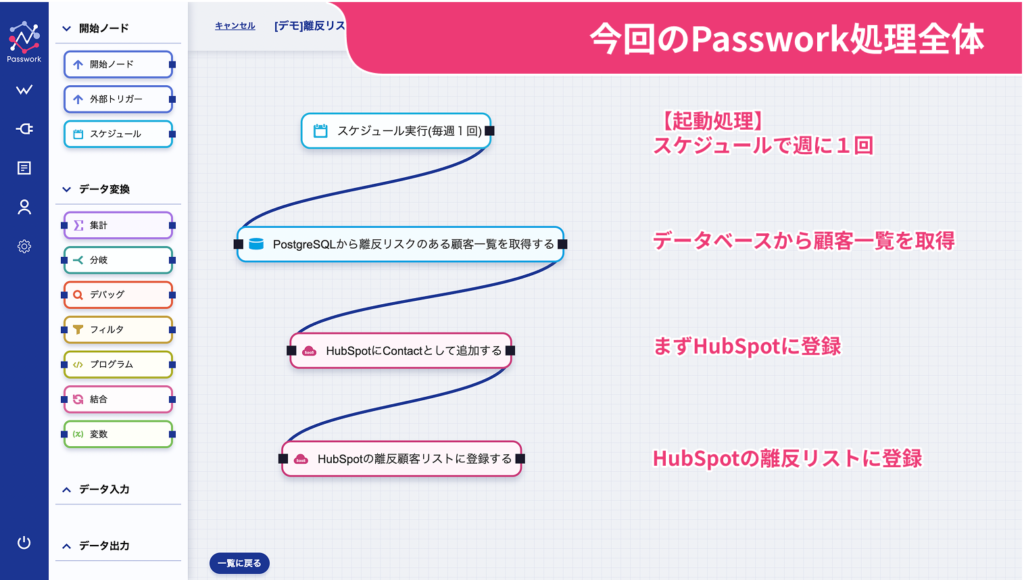 Passwork

開始ノード

開始ノード

外部トリガー

スケジュール

データ変換

集計

分岐

デバッグ

フィルタ

プログラム

結合

変数

データ入力

データ出力

キャンセル

[デモ]離反リス

今回のPasswork処理全体

スケジュール実行(毎週１回)

PostgreSQLから離反リスクのある顧客一覧を取得する

HubSpotにContactとして追加する

HubSpotの離反顧客リストに登録する

【起動処理】
スケジュールで週に１回

データベースから顧客一覧を取得

まずHubSpotに登録

HubSpotの離反リストに登録

一覧に戻る